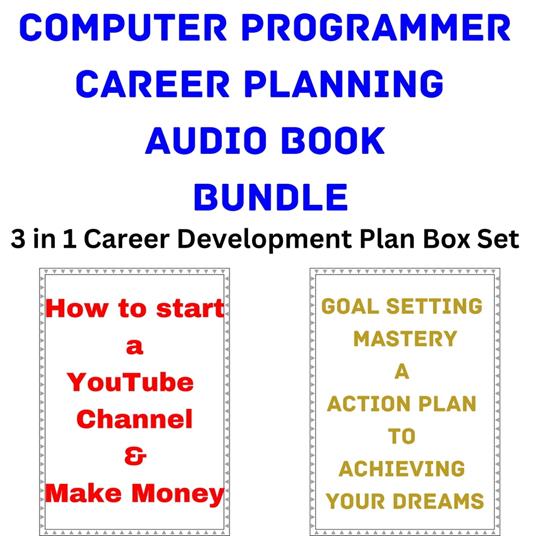 COMPUTER PROGRAMMER CAREER PLANNING AUDIO BOOK BUNDLE

3 in 1 Career Development Plan Box Set

How to start a YouTube Channel & Make Money

GOAL SETTING MASTERY A ACTION PLAN TO ACHIEVING YOUR DREAMS